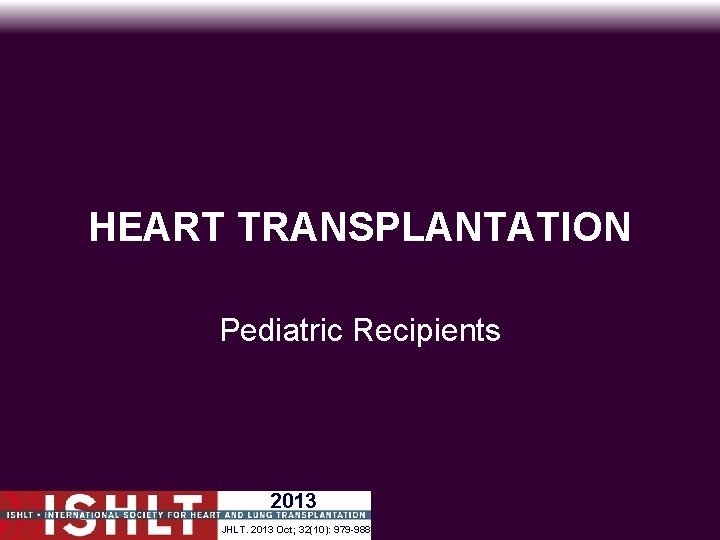 HEART TRANSPLANTATION

Pediatric Recipients

ISHLT

ISHLT • INTERNATIONAL SOCIETY FOR HEART AND LUNG TRANSPLANTATION

2013

JHLT. 2013 Oct; 32(10): 979-988